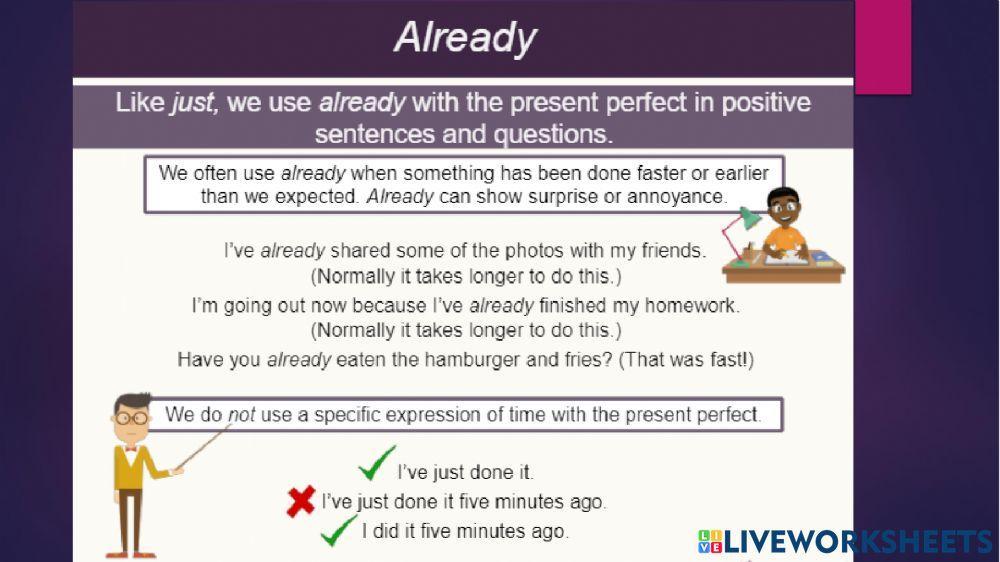 Already

Like just, we use already with the present perfect in positive sentences and questions.

We often use already when something has been done faster or earlier than we expected. Already can show surprise or annoyance.

I've already shared some of the photos with my friends. (Normally it takes longer to do this.)

I'm going out now because I've already finished my homework. (Normally it takes longer to do this.)

Have you already eaten the hamburger and fries? (That was fast!)

We do not use a specific expression of time with the present perfect.

I've just done it.

I've just done it five minutes ago.

I did it five minutes ago.

LIVEWORKSHEETS